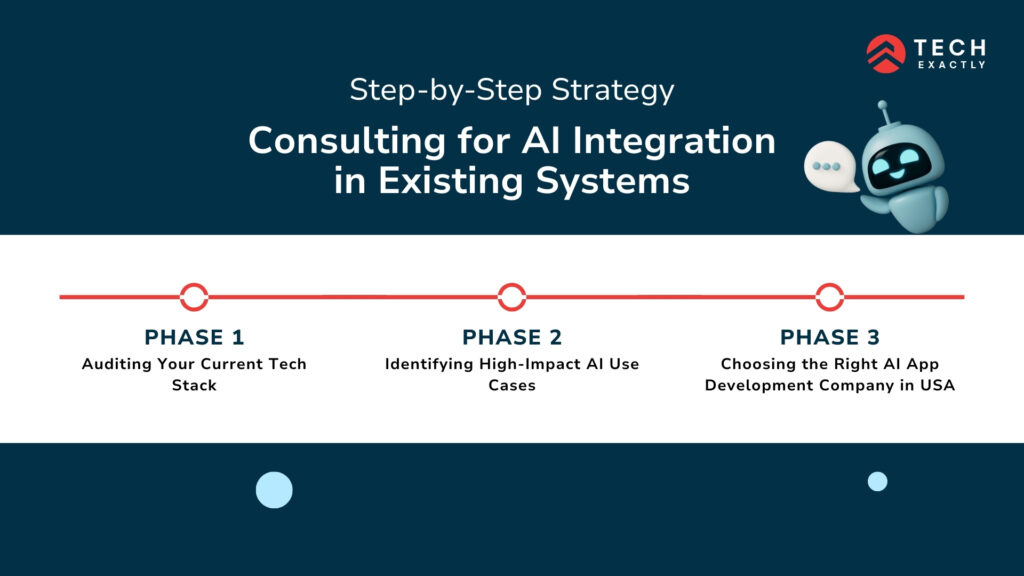 TECH EXACTLY

Step-by-Step Strategy

Consulting for AI Integration in Existing Systems

PHASE 1
Auditing Your Current Tech Stack

PHASE 2
Identifying High-Impact AI Use Cases

PHASE 3
Choosing the Right AI App Development Company in USA